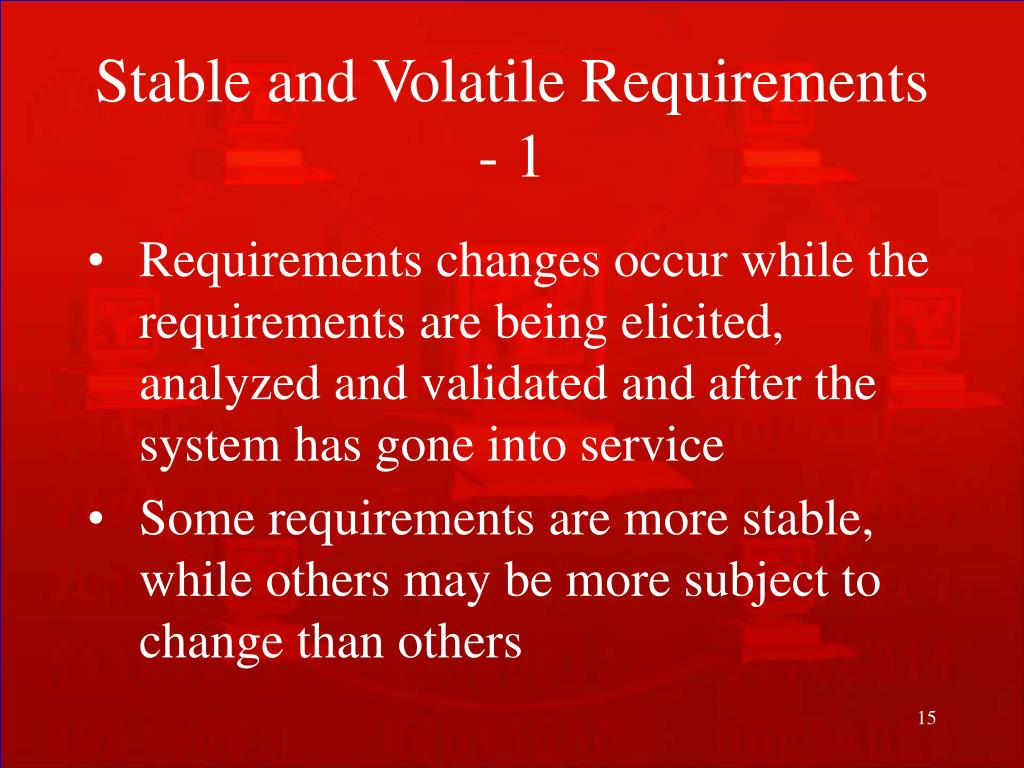 Stable and Volatile Requirements - 1

• Requirements changes occur while the requirements are being elicited, analyzed and validated and after the system has gone into service
• Some requirements are more stable, while others may be more subject to change than others

15